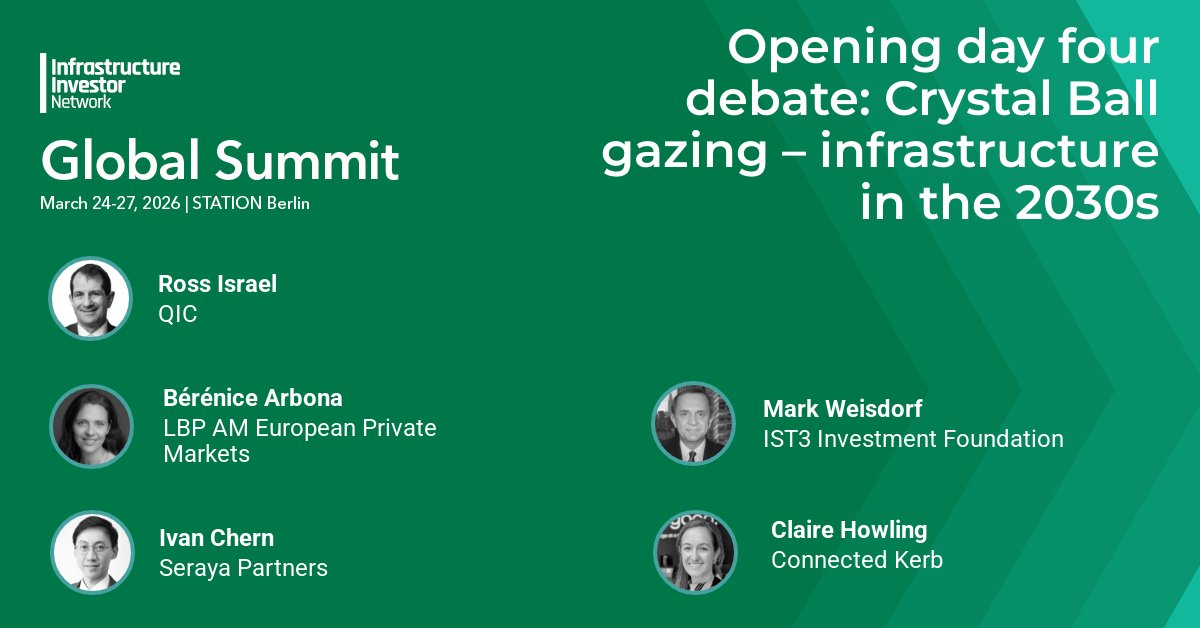 Infrastructure Investor Network

Global Summit

March 24-27, 2026 | STATION Berlin

Opening day four debate: Crystal Ball gazing – infrastructure in the 2030s

Ross Israel
QIC

Bérénice Arbona
LBP AM European Private Markets

Ivan Chern
Seraya Partners

Mark Weisdorf
IST3 Investment Foundation

Claire Howling
Connected Kerb